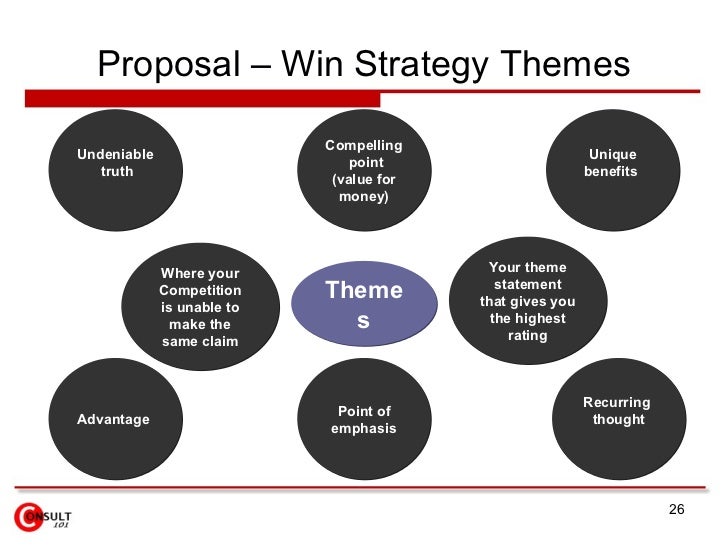 Proposal – Win Strategy Themes

Undeniable truth

Compelling point (value for money)

Unique benefits

Where your Competition is unable to make the same claim

Theme s

Your theme statement that gives you the highest rating

Advantage

Point of emphasis

Recurring thought

CONSULT 101

26